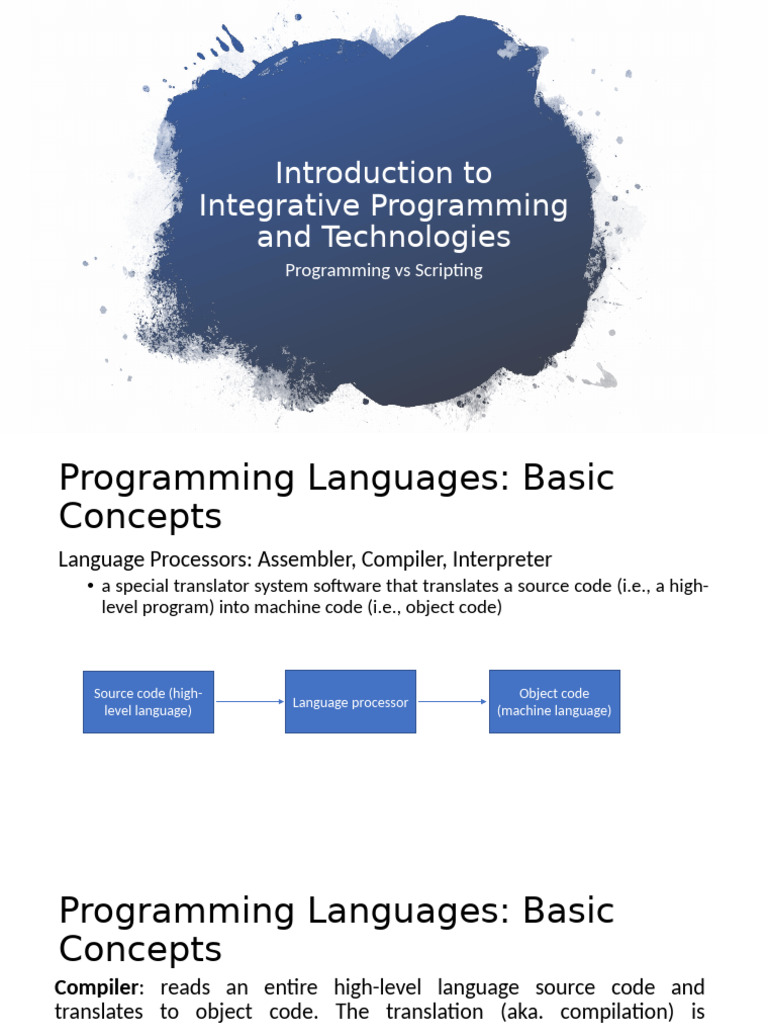 Introduction to Integrative Programming and Technologies

Programming vs Scripting

Programming Languages: Basic Concepts

Language Processors: Assembler, Compiler, Interpreter

• a special translator system software that translates a source code (i.e., a high-level program) into machine code (i.e., object code)

Source code (high-level language)

Language processor

Object code (machine language)

Programming Languages: Basic Concepts

**Compiler**: reads an entire high-level language source code and translates to object code. The translation (aka. compilation) is